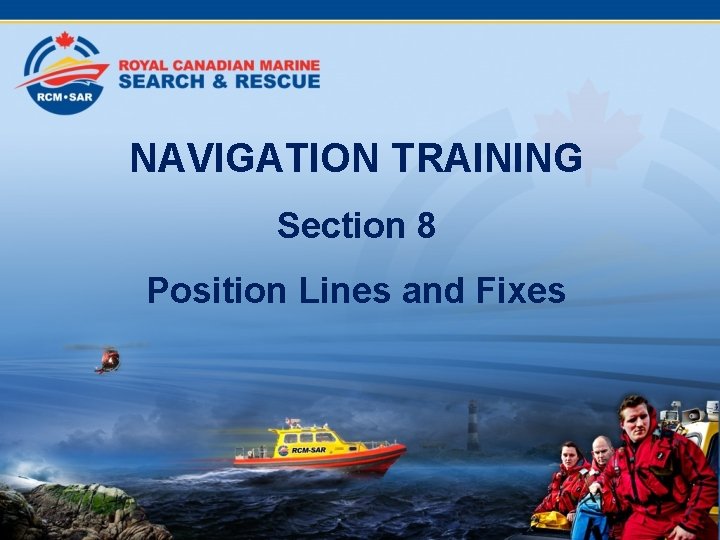 RCM•SAR

ROYAL CANADIAN MARINE
SEARCH & RESCUE

NAVIGATION TRAINING

Section 8

Position Lines and Fixes

RCM-SAR